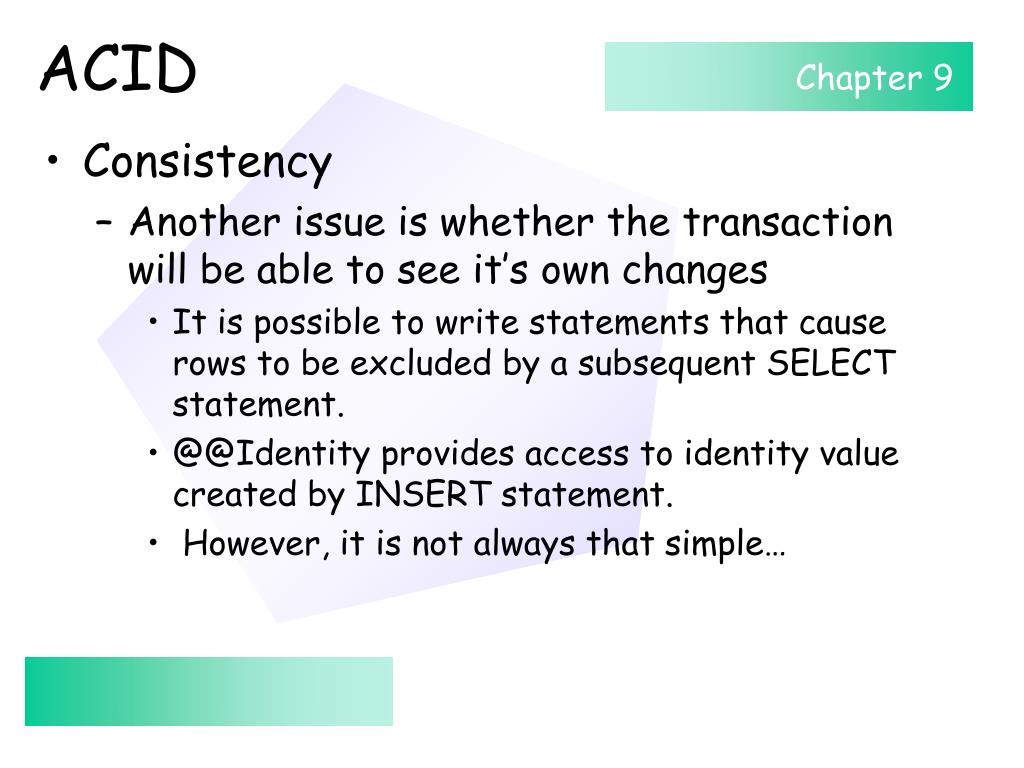 ACID

Chapter 9

• Consistency
– Another issue is whether the transaction will be able to see it’s own changes
• It is possible to write statements that cause rows to be excluded by a subsequent SELECT statement.
• @@Identity provides access to identity value created by INSERT statement.
• However, it is not always that simple…